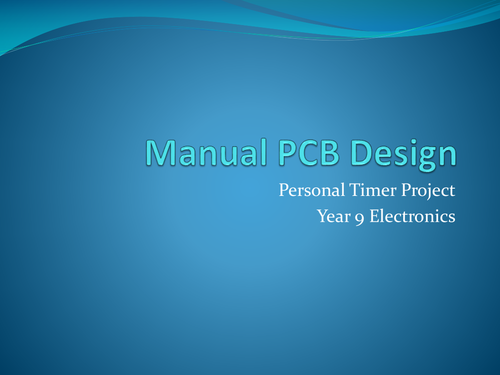 Manual PCB Design

Personal Timer Project
Year 9 Electronics